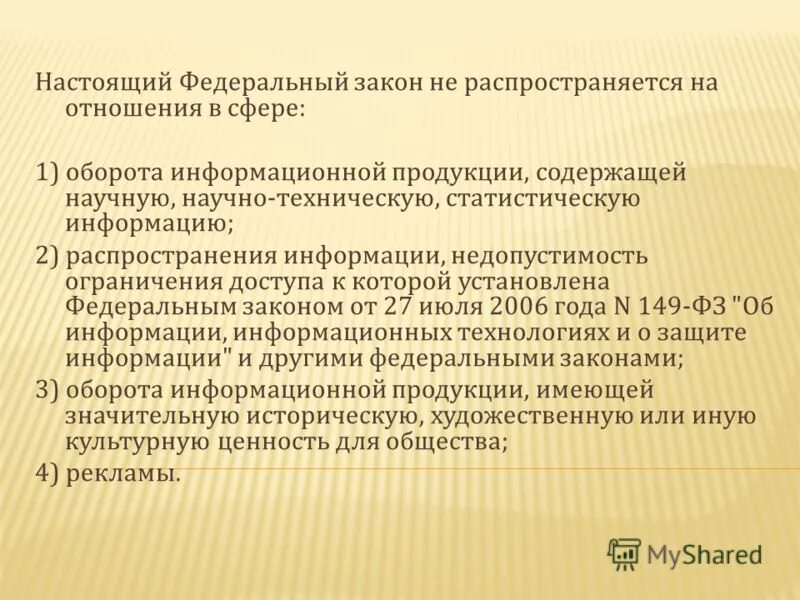 Настоящий Федеральный закон не распространяется на отношения в сфере:

1) оборота информационной продукции, содержащей научную, научно-техническую, статистическую информацию;
2) распространения информации, недопустимость ограничения доступа к которой установлена Федеральным законом от 27 июля 2006 года N 149-ФЗ "Об информации, информационных технологиях и о защите информации" и другими федеральными законами;
3) оборота информационной продукции, имеющей значительную историческую, художественную или иную культурную ценность для общества;
4) рекламы.

MyShared